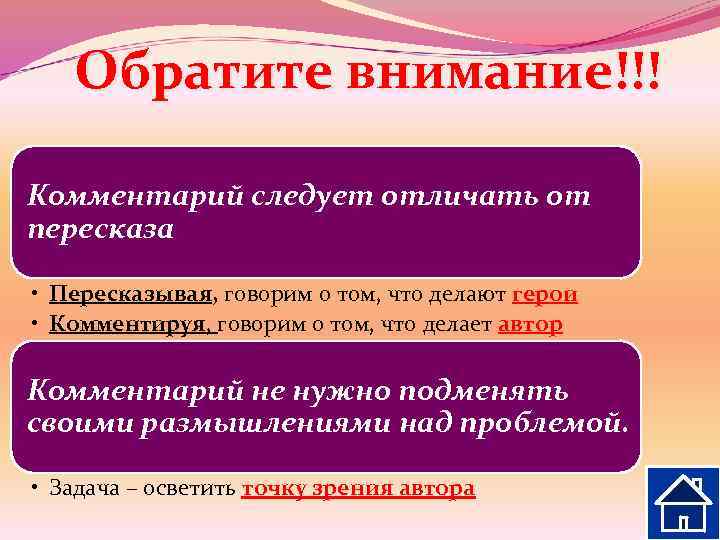 Обратите внимание!!!

Комментарий следует отличать от пересказа

• Пересказывая, говорим о том, что делают герои
• Комментируя, говорим о том, что делает автор

Комментарий не нужно подменять своими размышлениями над проблемой.

• Задача – осветить точку зрения автора